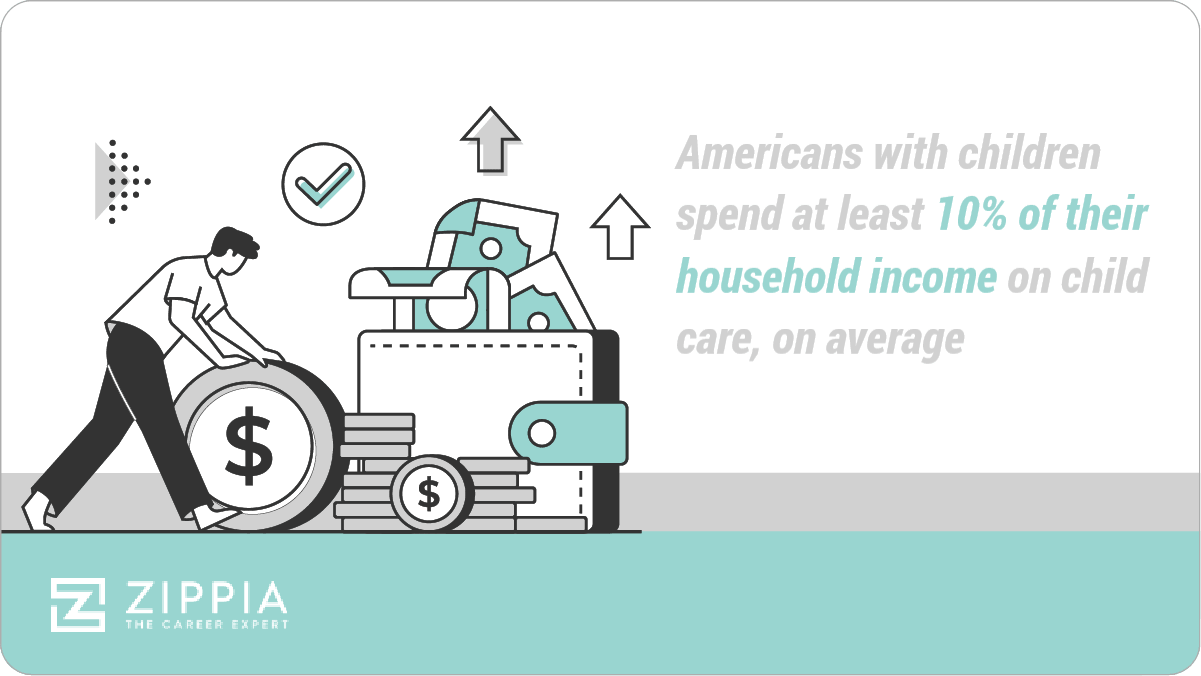 Americans with children spend at least 10% of their household income on child care, on average

$

$

ZIPPIA
THE CAREER EXPERT